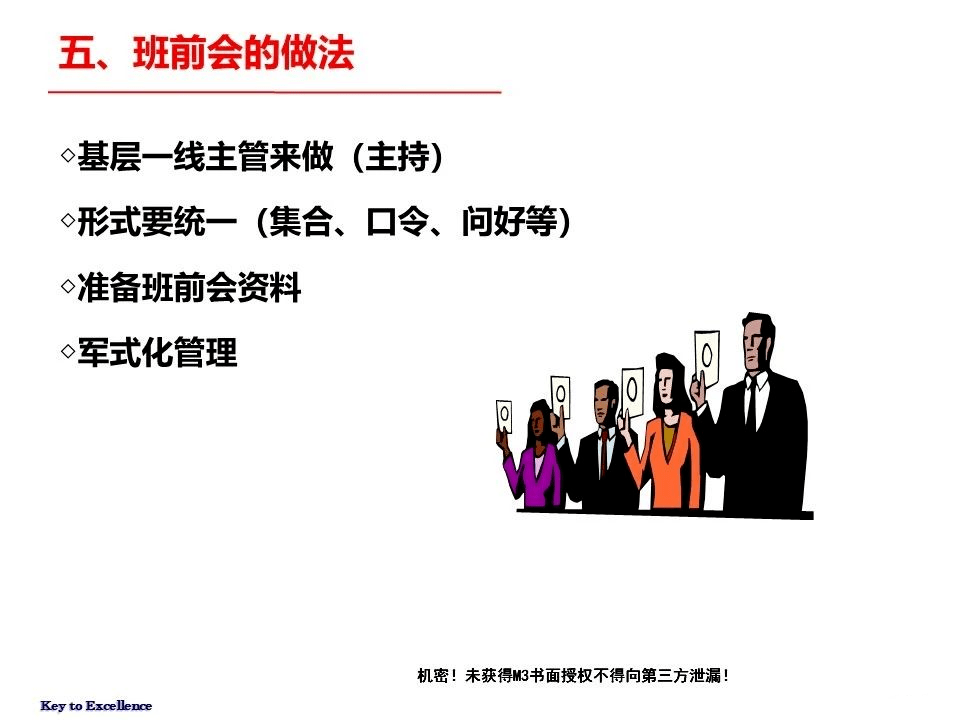 五、班前会的做法

◇基层一线主管来做（主持）

◇形式要统一（集合、口令、问好等）

◇准备班前会资料

◇军式化管理

机密！未获得M3书面授权不得向第三方泄漏！

Key to Excellence